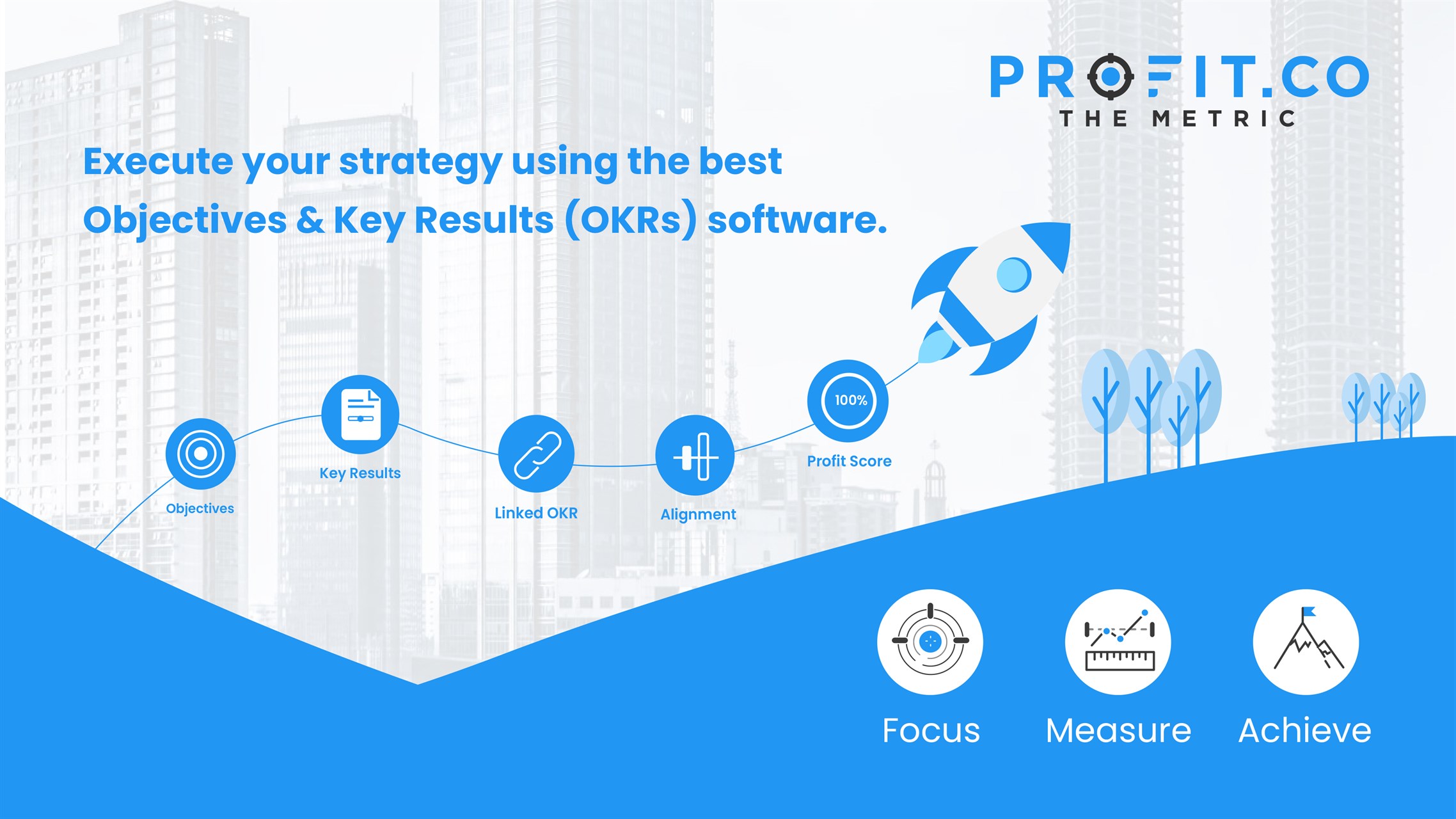 PROFIT.CO
THE METRIC

Execute your strategy using the best Objectives & Key Results (OKRs) software.

Objectives

Key Results

Linked OKR

Alignment

100%

Profit Score

Focus

Measure

Achieve